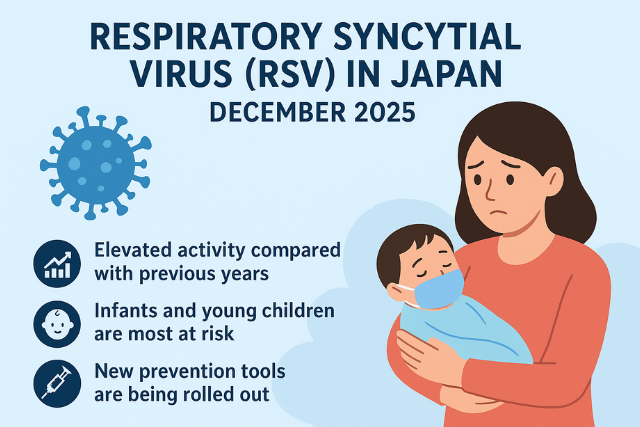 RESPIRATORY SYNCYTIAL VIRUS (RSV) IN JAPAN
DECEMBER 2025

Elevated activity compared with previous years

Infants and young children are most at risk

New prevention tools are being rolled out